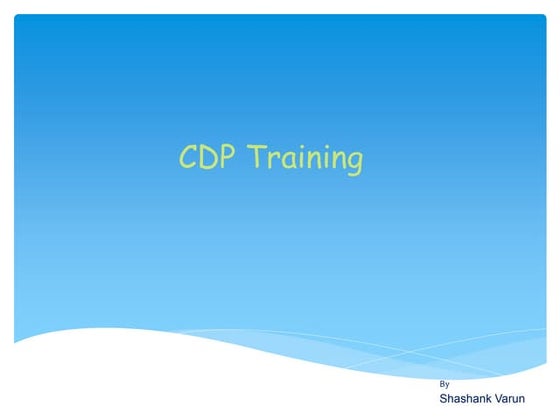 CDP Training

By
Shashank Varun